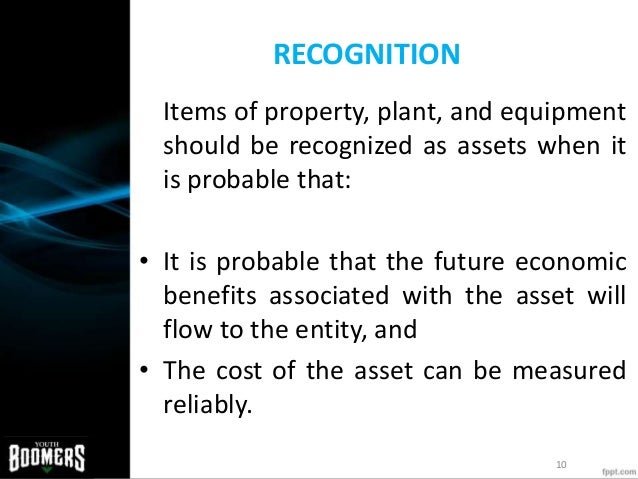 RECOGNITION

Items of property, plant, and equipment should be recognized as assets when it is probable that:

• It is probable that the future economic benefits associated with the asset will flow to the entity, and

• The cost of the asset can be measured reliably.

YOUTH
BOOMERS

10

fppt.com